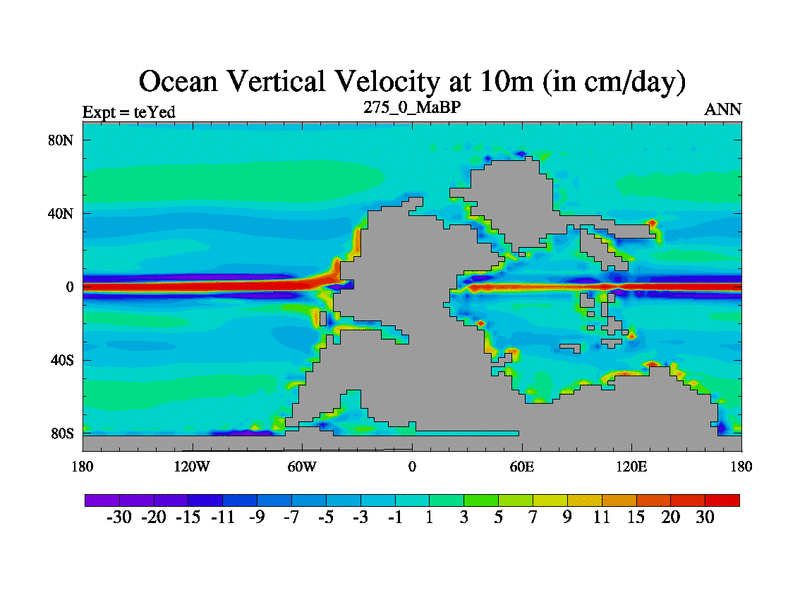 Ocean Vertical Velocity at 10m (in cm/day)

Expt = teYed

275_0_MaBP

ANN

80N
40N
0
40S
80S

180 120W 60W 0 60E 120E 180

-30 -20 -15 -11 -9 -7 -5 -3 -1 1 3 5 7 9 11 15 20 30